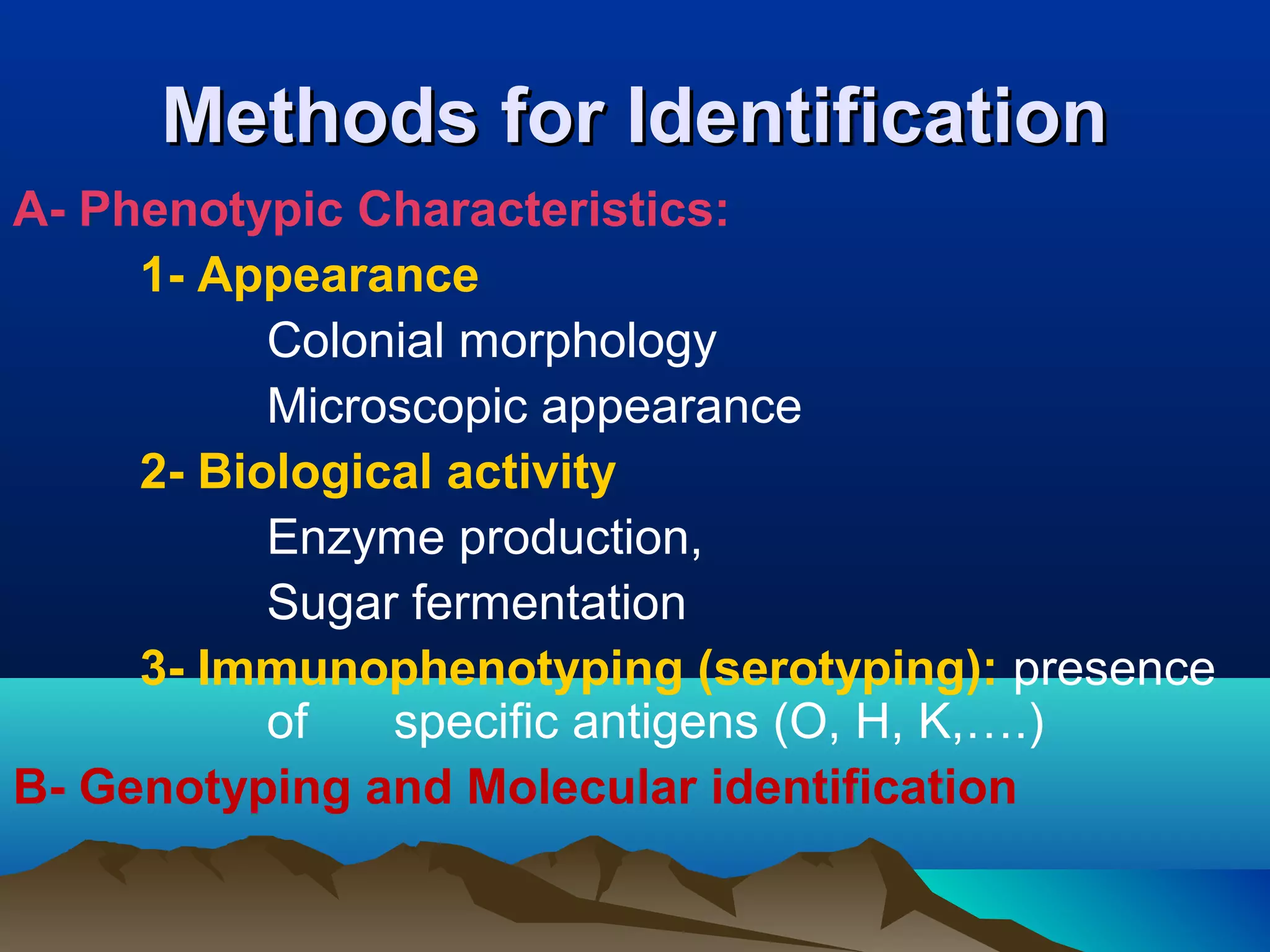 Methods for Identification

A- Phenotypic Characteristics:

1- Appearance

Colonial morphology

Microscopic appearance

2- Biological activity

Enzyme production,

Sugar fermentation

3- Immunophenotyping (serotyping): presence of specific antigens (O, H, K,….)

B- Genotyping and Molecular identification